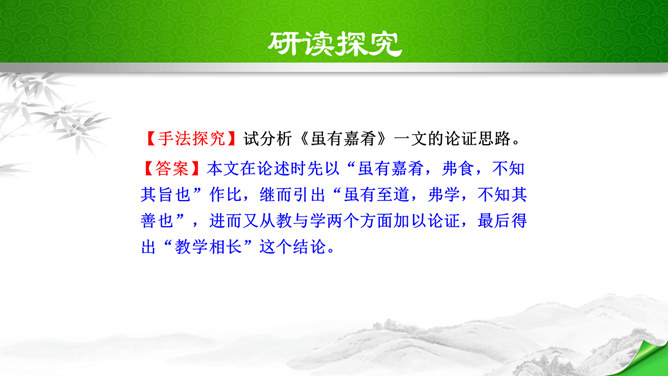 研读探究

【手法探究】试分析《虽有嘉肴》一文的论证思路。

【答案】本文在论述时先以“虽有嘉肴，弗食，不知其旨也”作比，继而引出“虽有至道，弗学，不知其善也”，进而又从教与学两个方面加以论证，最后得出“教学相长”这个结论。